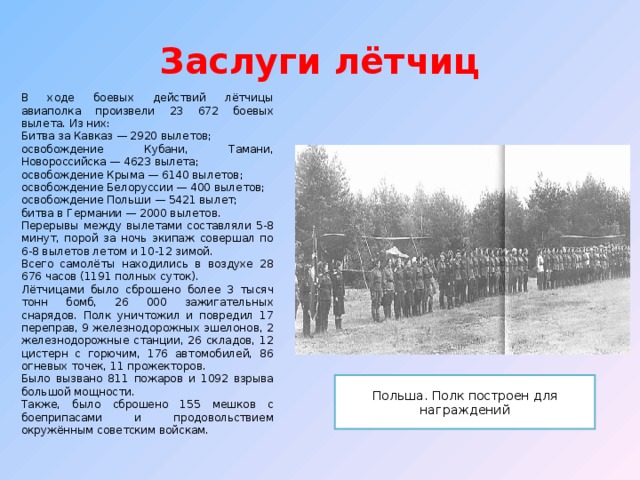 Заслуги лётчиц

В ходе боевых действий лётчицы авиаполка произвели 23 672 боевых вылета. Из них:
Битва за Кавказ — 2920 вылетов;
освобождение Кубани, Тамани, Новороссийска — 4623 вылета;
освобождение Крыма — 6140 вылетов;
освобождение Белоруссии — 400 вылетов;
освобождение Польши — 5421 вылет;
битва в Германии — 2000 вылетов.
Перерывы между вылетами составляли 5-8 минут, порой за ночь экипаж совершал по 6-8 вылетов летом и 10-12 зимой.
Всего самолёты находились в воздухе 28 676 часов (1191 полных суток).
Лётчицами было сброшено более 3 тысяч тонн бомб, 26 000 зажигательных снарядов. Полк уничтожил и повредил 17 переправ, 9 железнодорожных эшелонов, 2 железнодорожные станции, 26 складов, 12 цистерн с горючим, 176 автомобилей, 86 огневых точек, 11 прожекторов.
Было вызвано 811 пожаров и 1092 взрыва большой мощности.
Также, было сброшено 155 мешков с боеприпасами и продовольствием окружённым советским войскам.

Польша. Полк построен для награждений